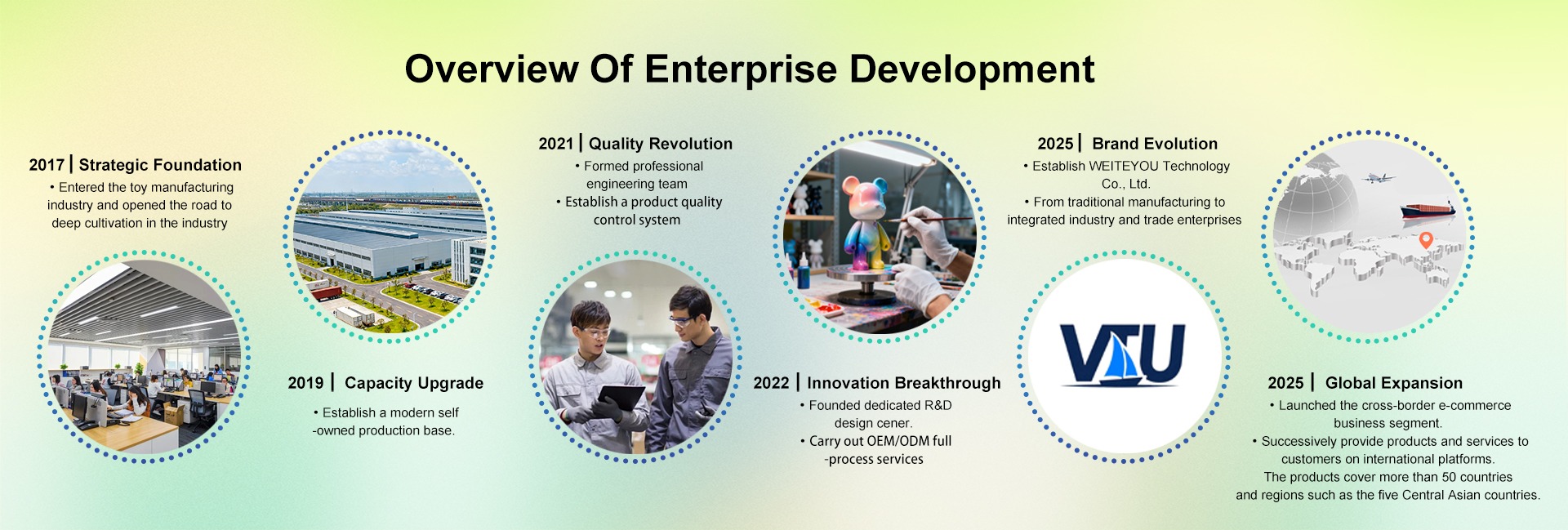 Overview Of Enterprise Development

2017 | Strategic Foundation
• Entered the toy manufacturing industry and opened the road to deep cultivation in the industry

2019 | Capacity Upgrade
• Establish a modern self -owned production base.

2021 | Quality Revolution
• Formed professional engineering team
• Establish a product quality control system

2022 | Innovation Breakthrough
• Founded dedicated R&D design cener.
• Carry out OEM/ODM full -process services

2025 | Brand Evolution
• Establish WEITEYOU Technology Co., Ltd.
• From traditional manufacturing to integrated industry and trade enterprises

VTU

2025 | Global Expansion
• Launched the cross-border e-commerce business segment.
• Successively provide products and services to customers on international platforms. The products cover more than 50 countries and regions such as the five Central Asian countries.